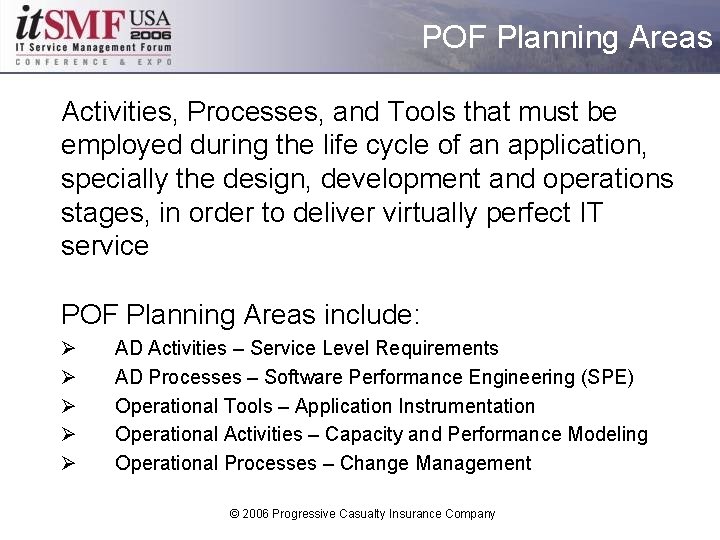 itSMF USA 2006
IT Service Management Forum
CONFERENCE & EXPO

POF Planning Areas

Activities, Processes, and Tools that must be employed during the life cycle of an application, specially the design, development and operations stages, in order to deliver virtually perfect IT service

POF Planning Areas include:
➢ AD Activities – Service Level Requirements
➢ AD Processes – Software Performance Engineering (SPE)
➢ Operational Tools – Application Instrumentation
➢ Operational Activities – Capacity and Performance Modeling
➢ Operational Processes – Change Management

© 2006 Progressive Casualty Insurance Company